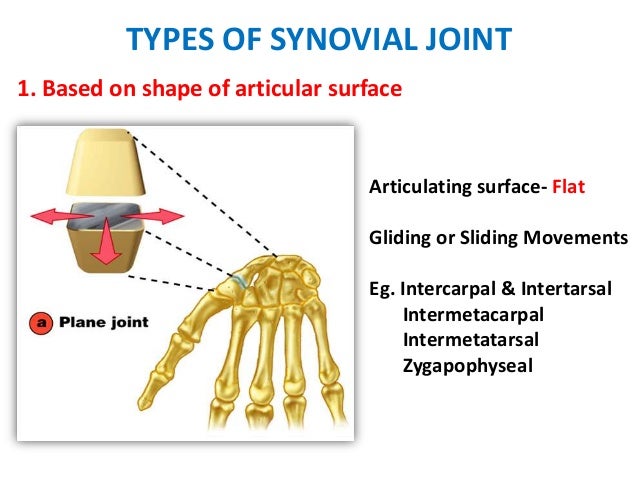 TYPES OF SYNOVIAL JOINT

1. Based on shape of articular surface

a Plane joint

Articulating surface- Flat

Gliding or Sliding Movements

Eg. Intercarpal & Intertarsal
Intermetacarpal
Intermetatarsal
Zygapophyseal